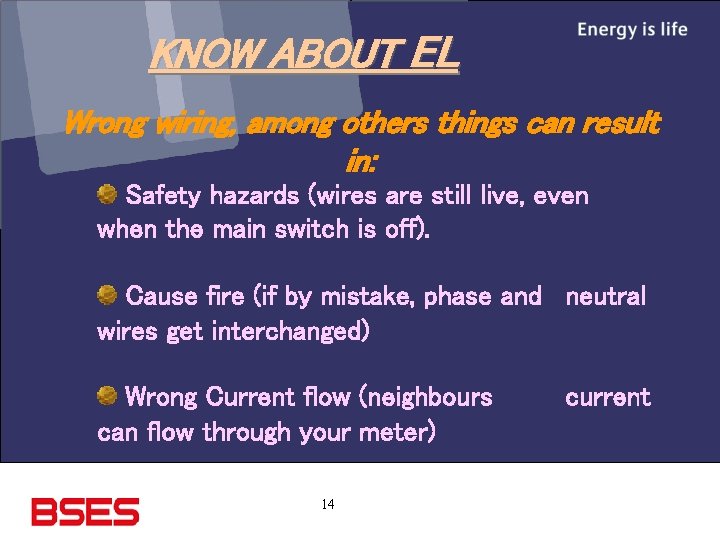 Energy is life

KNOW ABOUT EL

Wrong wiring, among others things can result in:

Safety hazards (wires are still live, even when the main switch is off).

Cause fire (if by mistake, phase and neutral wires get interchanged)

Wrong Current flow (neighbours current can flow through your meter)

BSES

14